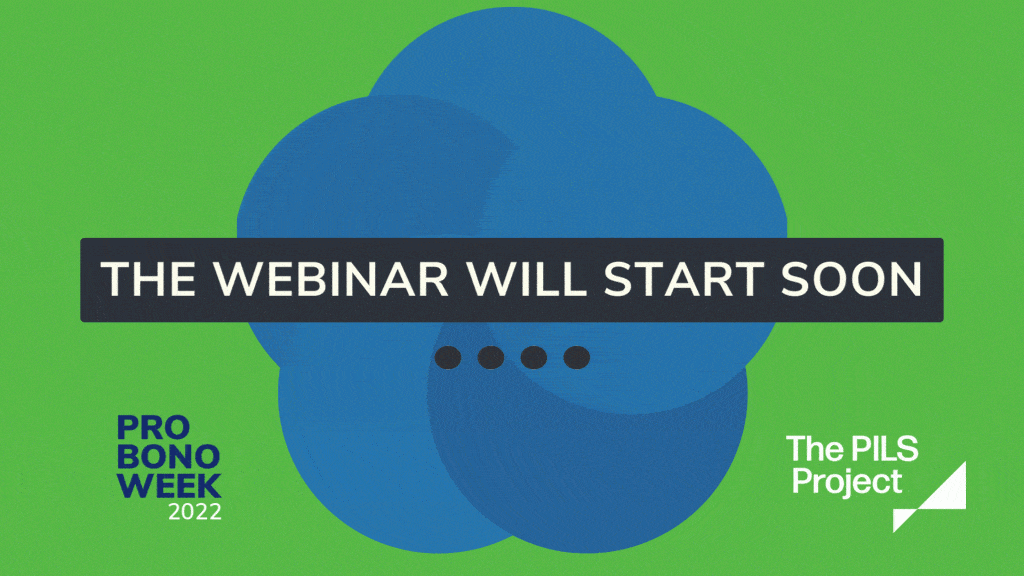 THE WEBINAR WILL START SOON

PRO BONO WEEK 2022

The PILS Project